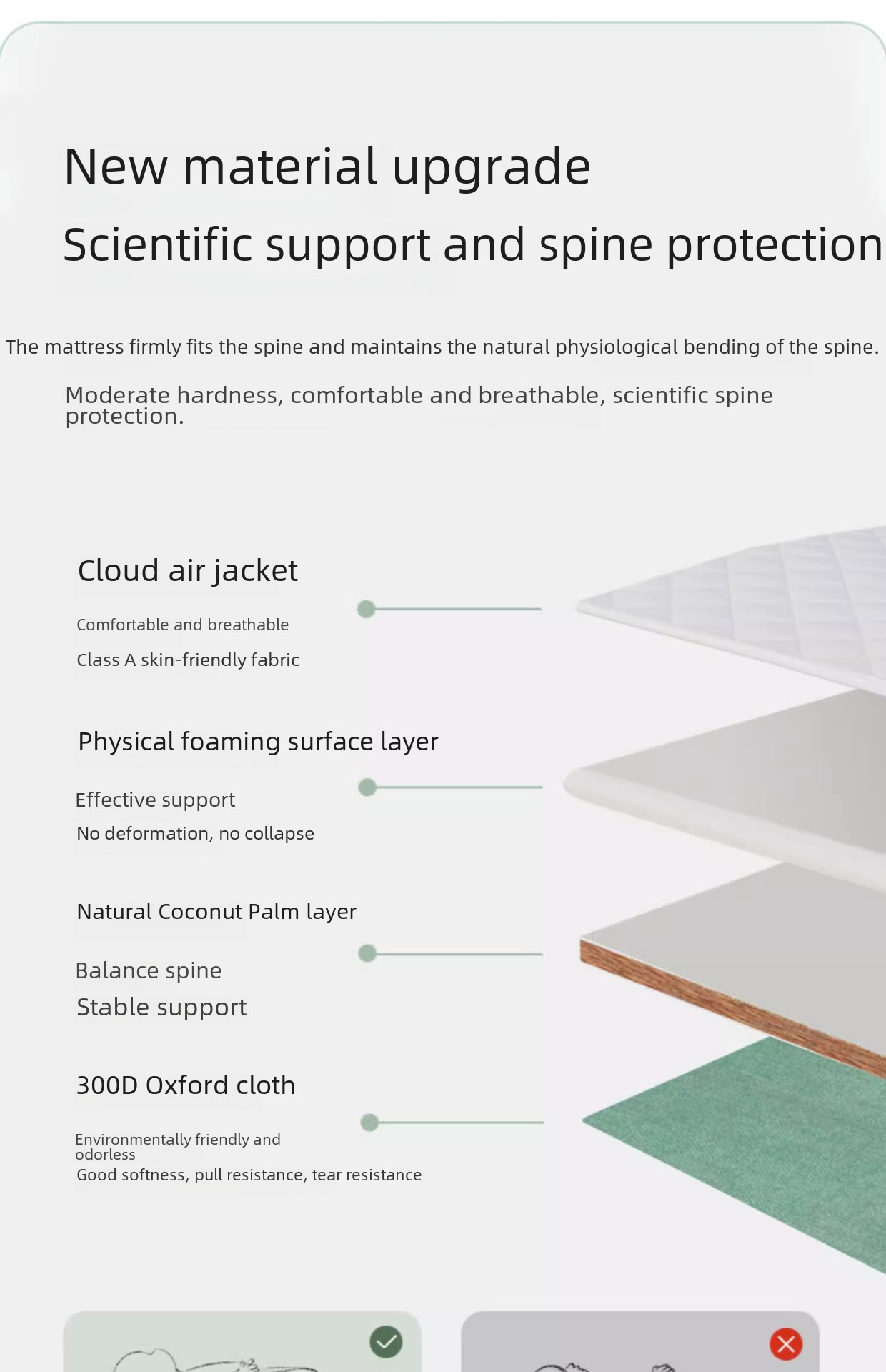 New material upgrade

Scientific support and spine protection

The mattress firmly fits the spine and maintains the natural physiological bending of the spine.

Moderate hardness, comfortable and breathable, scientific spine protection.

Cloud air jacket

Comfortable and breathable

Class A skin-friendly fabric

Physical foaming surface layer

Effective support

No deformation, no collapse

Natural Coconut Palm layer

Balance spine

Stable support

300D Oxford cloth

Environmentally friendly and odorless

Good softness, pull resistance, tear resistance